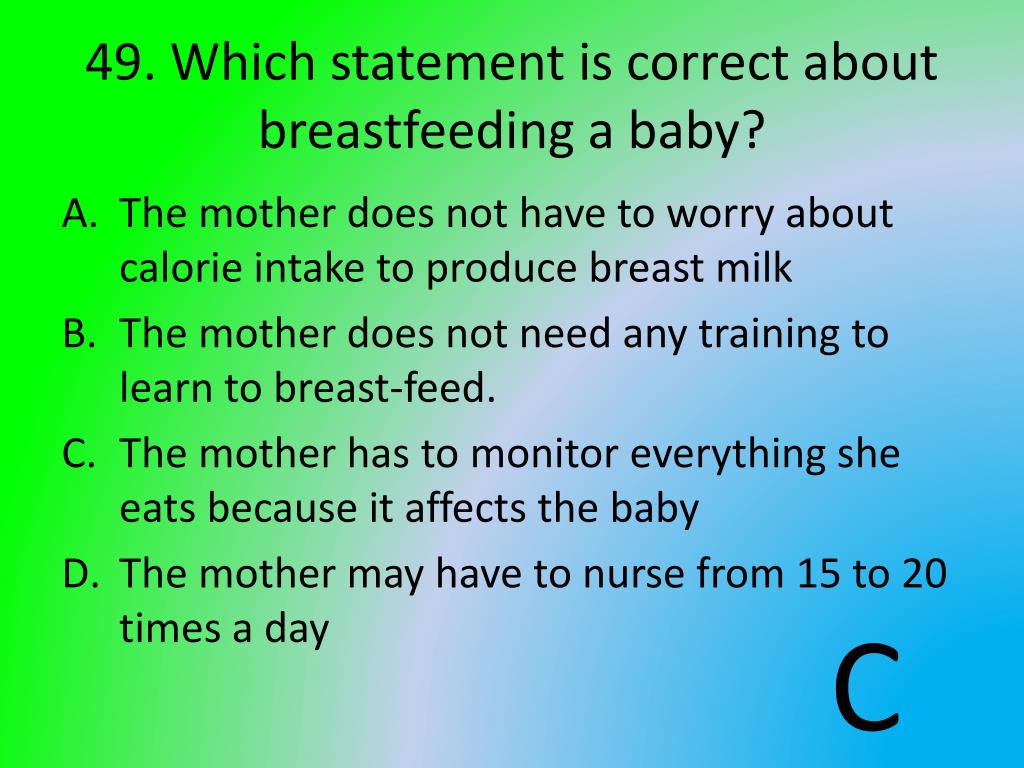 49. Which statement is correct about breastfeeding a baby?

A. The mother does not have to worry about calorie intake to produce breast milk
B. The mother does not need any training to learn to breast-feed.
C. The mother has to monitor everything she eats because it affects the baby
D. The mother may have to nurse from 15 to 20 times a day

C